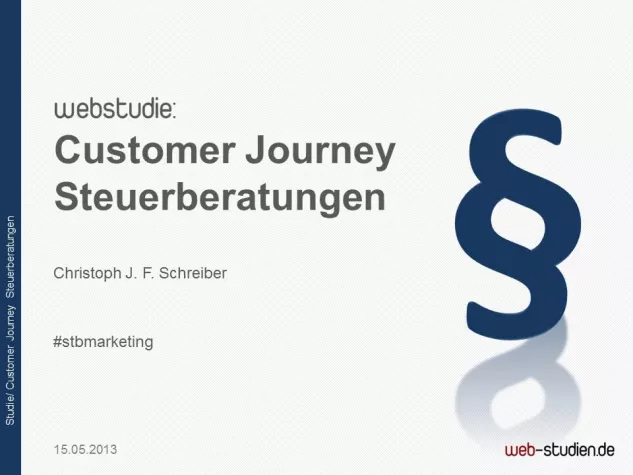 Studie/ Customer Journey Steuerberatungen

webstudie:
Customer Journey Steuerberatungen

Christoph J. F. Schreiber

#stbmarketing

§

15.05.2013

web-studien.de